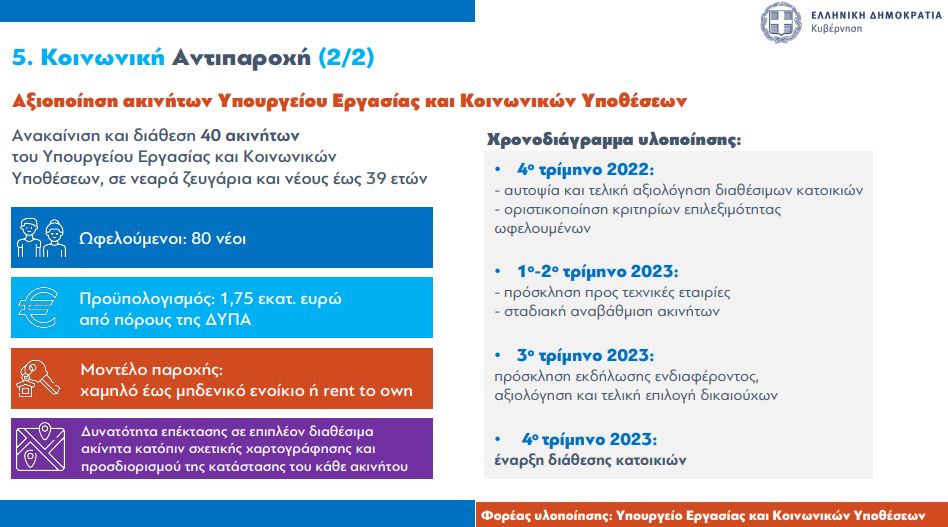 ΕΛΛΗΝΙΚΗ ΔΗΜΟΚΡΑΤΙΑ
Κυβέρνηση

5. Κοινωνική Αντιπαροχή (2/2)

Αξιοποίηση ακινήτων Υπουργείου Εργασίας και Κοινωνικών Υποθέσεων

Ανακαίνιση και διάθεση 40 ακινήτων του Υπουργείου Εργασίας και Κοινωνικών Υποθέσεων, σε νεαρά ζευγάρια και νέους έως 39 ετών

Ωφελούμενοι: 80 νέοι

Προϋπολογισμός: 1,75 εκατ. ευρώ από πόρους της ΔΥΠΑ

Μοντέλο παροχής: χαμηλό έως μηδενικό ενοίκιο ή rent to own

Δυνατότητα επέκτασης σε επιπλέον διαθέσιμα ακίνητα κατόπιν σχετικής χαρτογράφησης και προσδιορισμού της κατάστασης του κάθε ακινήτου

Χρονοδιάγραμμα υλοποίησης:

• 4ο τρίμηνο 2022:
- αυτοψία και τελική αξιολόγηση διαθέσιμων κατοικιών
- οριστικοποίηση κριτηρίων επιλεξιμότητας ωφελουμένων

• 1ο-2ο τρίμηνο 2023:
- πρόσκληση προς τεχνικές εταιρίες
- σταδιακή αναβάθμιση ακινήτων

• 3ο τρίμηνο 2023:
πρόσκληση εκδήλωσης ενδιαφέροντος, αξιολόγηση και τελική επιλογή δικαιούχων

• 4ο τρίμηνο 2023:
έναρξη διάθεσης κατοικιών

Φορέας υλοποίησης: Υπουργείο Εργασίας και Κοινωνικών Υποθέσεων